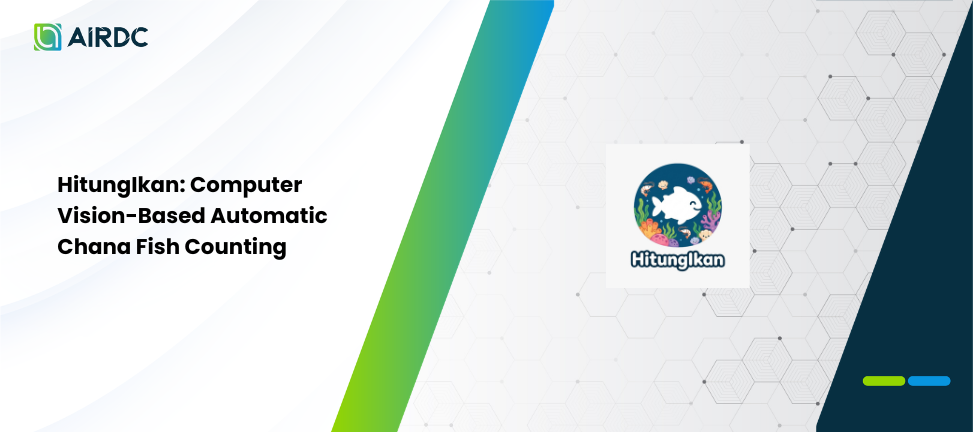 AiRDC

HitungIkan: Computer Vision-Based Automatic Chana Fish Counting

HitungIkan